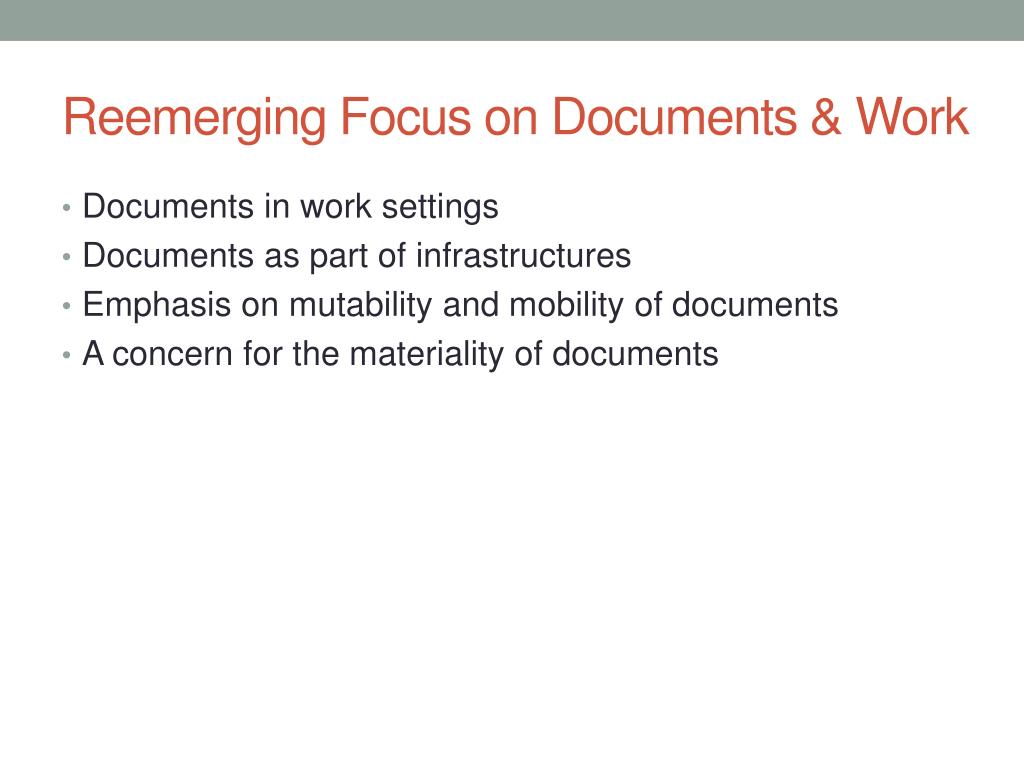 Reemerging Focus on Documents & Work

• Documents in work settings
• Documents as part of infrastructures
• Emphasis on mutability and mobility of documents
• A concern for the materiality of documents